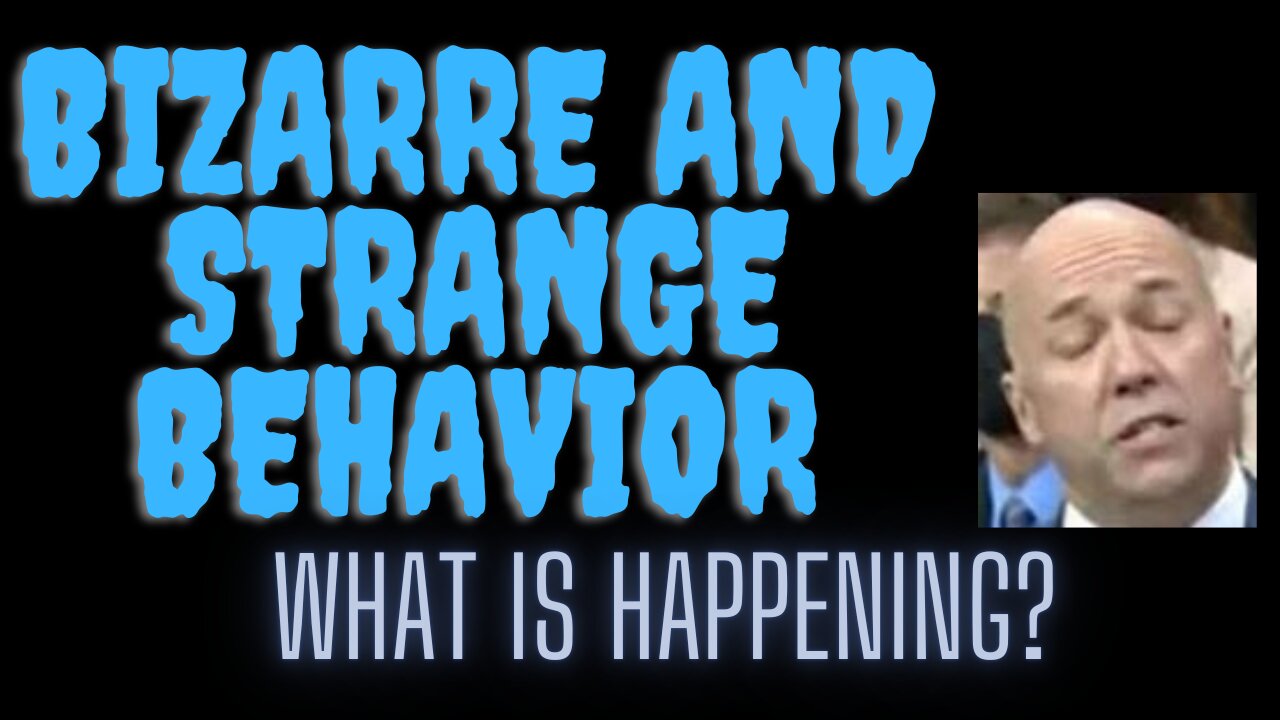 BIZARRE AND STRANGE BEHAVIOR

WHAT IS HAPPENING?